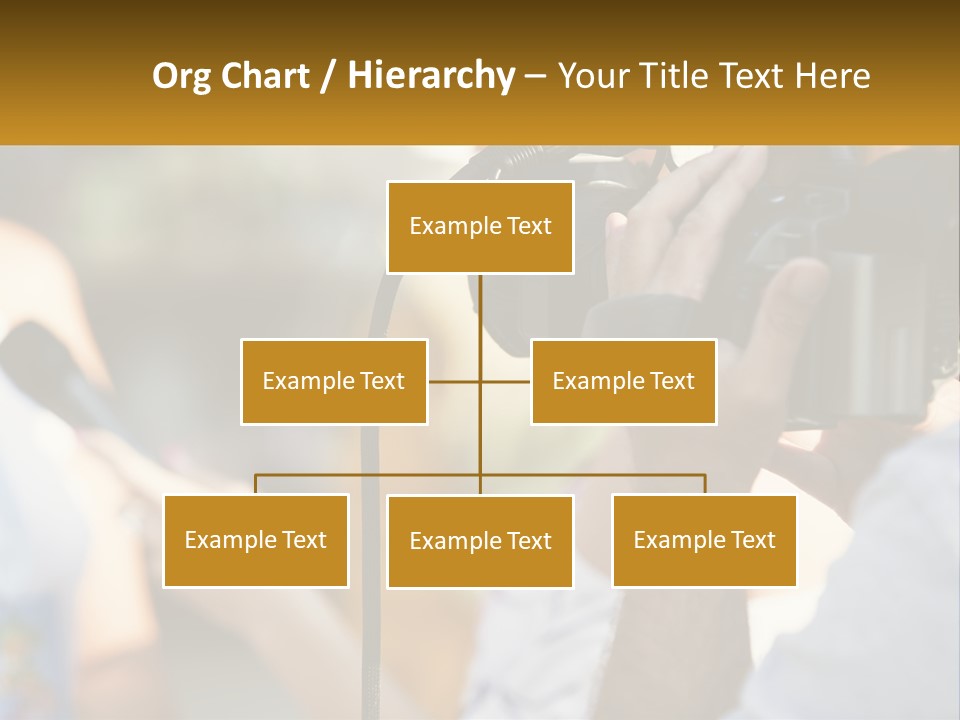 Org Chart / Hierarchy – Your Title Text Here

Example Text

Example Text

Example Text

Example Text

Example Text

Example Text